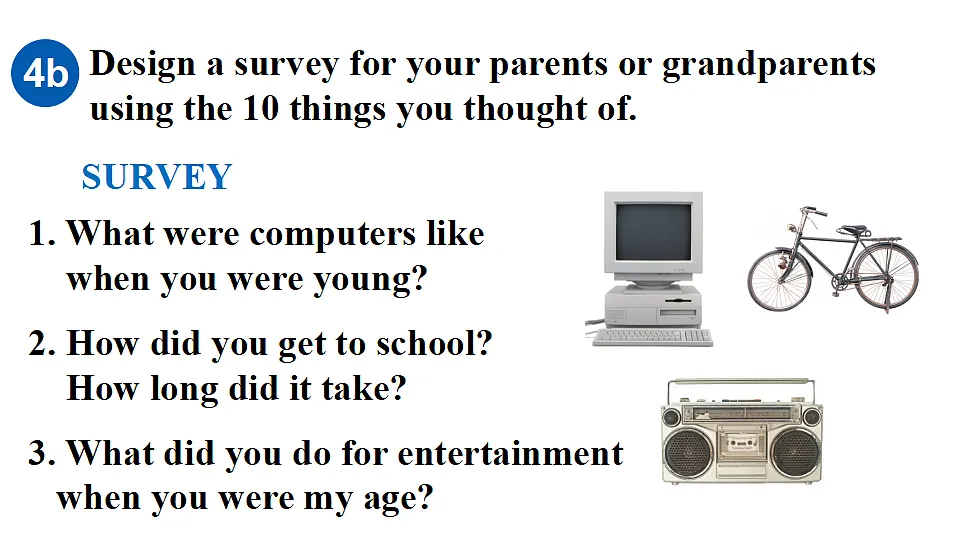 4b Design a survey for your parents or grandparents using the 10 things you thought of.

SURVEY

1. What were computers like when you were young?

2. How did you get to school? How long did it take?

3. What did you do for entertainment when you were my age?